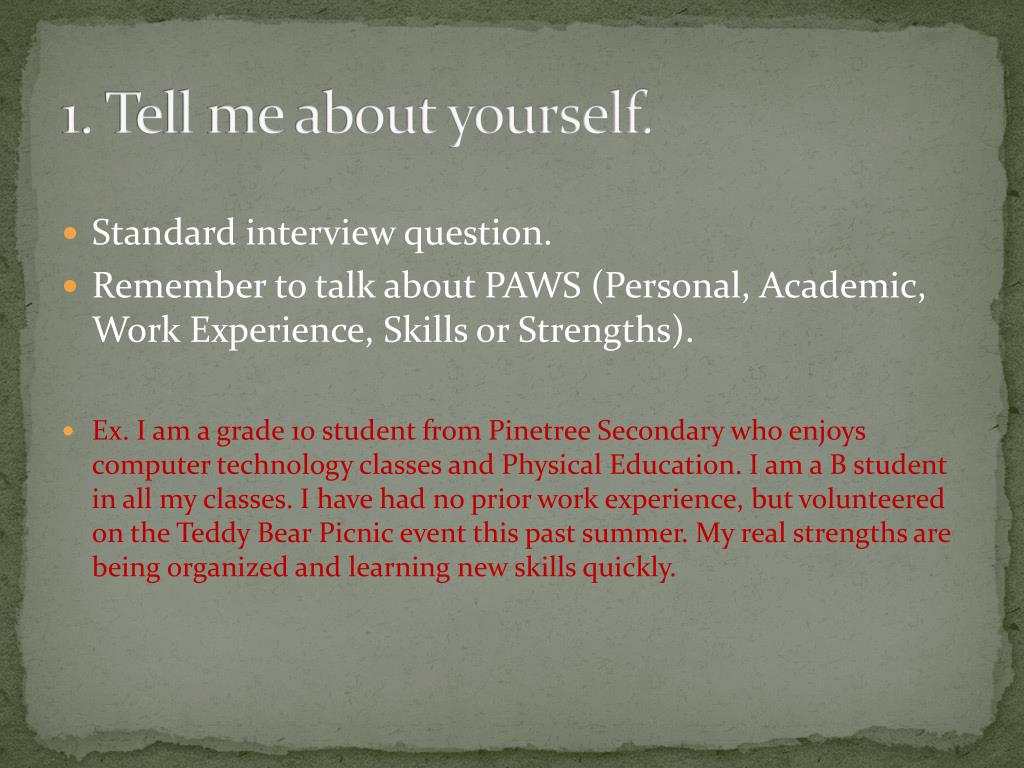 1. Tell me about yourself.

- Standard interview question.
- Remember to talk about PAWS (Personal, Academic, Work Experience, Skills or Strengths).

- Ex. I am a grade 10 student from Pinetree Secondary who enjoys computer technology classes and Physical Education. I am a B student in all my classes. I have had no prior work experience, but volunteered on the Teddy Bear Picnic event this past summer. My real strengths are being organized and learning new skills quickly.